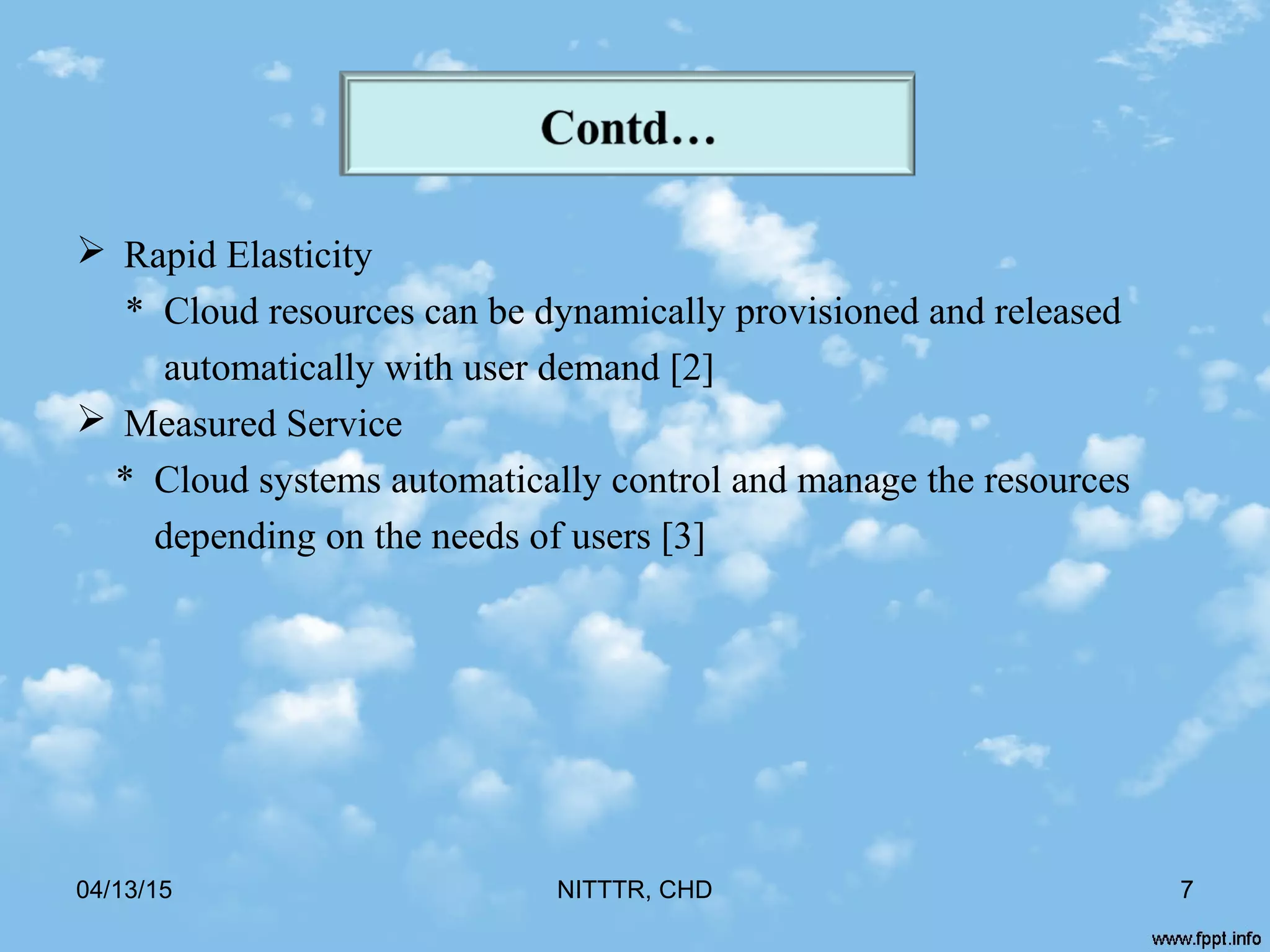 Contd…

➢ Rapid Elasticity

* Cloud resources can be dynamically provisioned and released automatically with user demand [2]

➢ Measured Service

* Cloud systems automatically control and manage the resources depending on the needs of users [3]

04/13/15

NITTTR, CHD

7

www.fppt.info